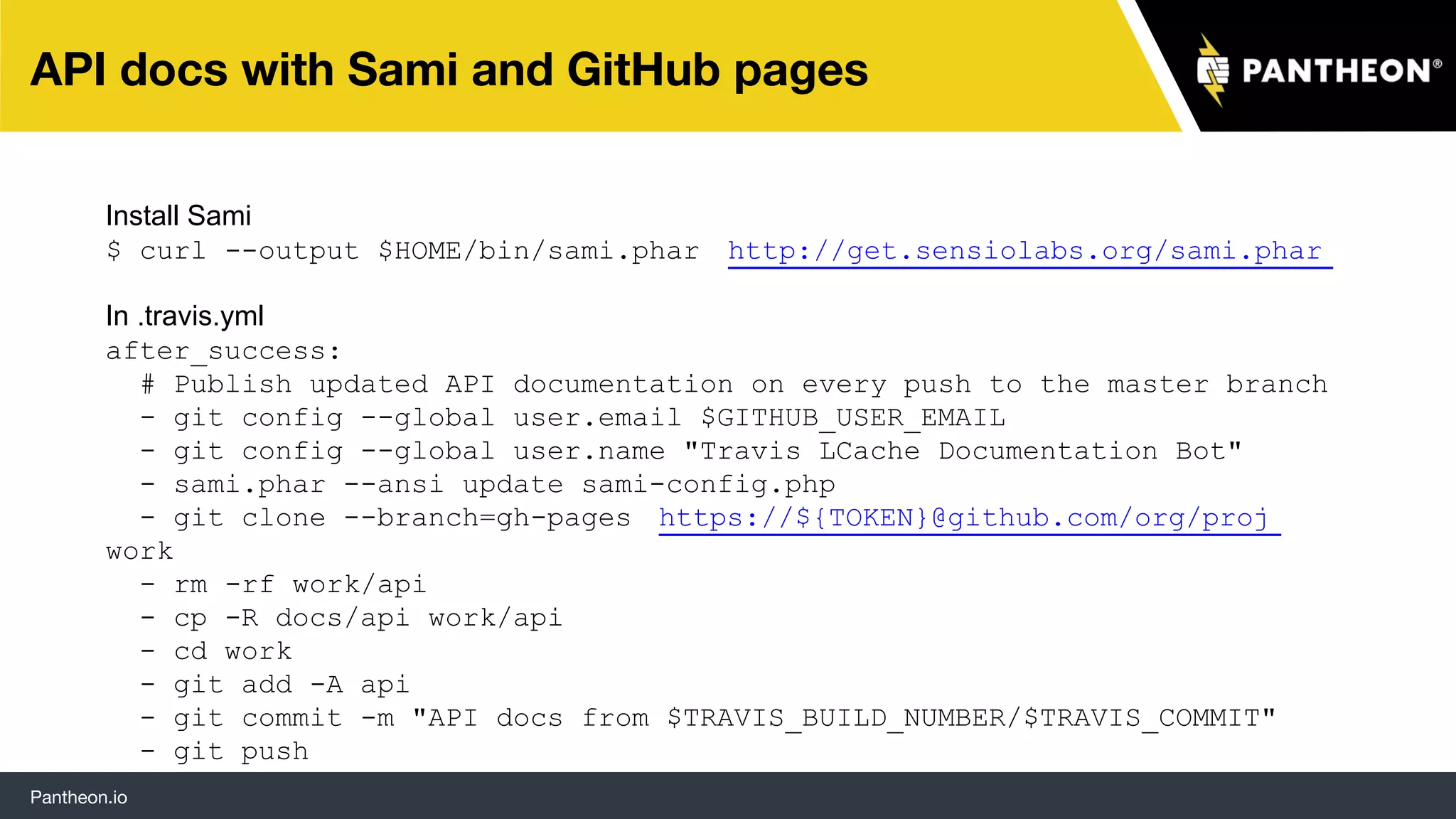 API docs with Sami and GitHub pages

PANTHEON®

Install Sami
$ curl --output $HOME/bin/sami.phar http://get.sensiolabs.org/sami.phar

In .travis.yml
after_success:
  # Publish updated API documentation on every push to the master branch
  - git config --global user.email $GITHUB_USER_EMAIL
  - git config --global user.name "Travis LCache Documentation Bot"
  - sami.phar --ansi update sami-config.php
  - git clone --branch=gh-pages https://${TOKEN}@github.com/org/proj
work
  - rm -rf work/api
  - cp -R docs/api work/api
  - cd work
  - git add -A api
  - git commit -m "API docs from $TRAVIS_BUILD_NUMBER/$TRAVIS_COMMIT"
  - git push

Pantheon.io